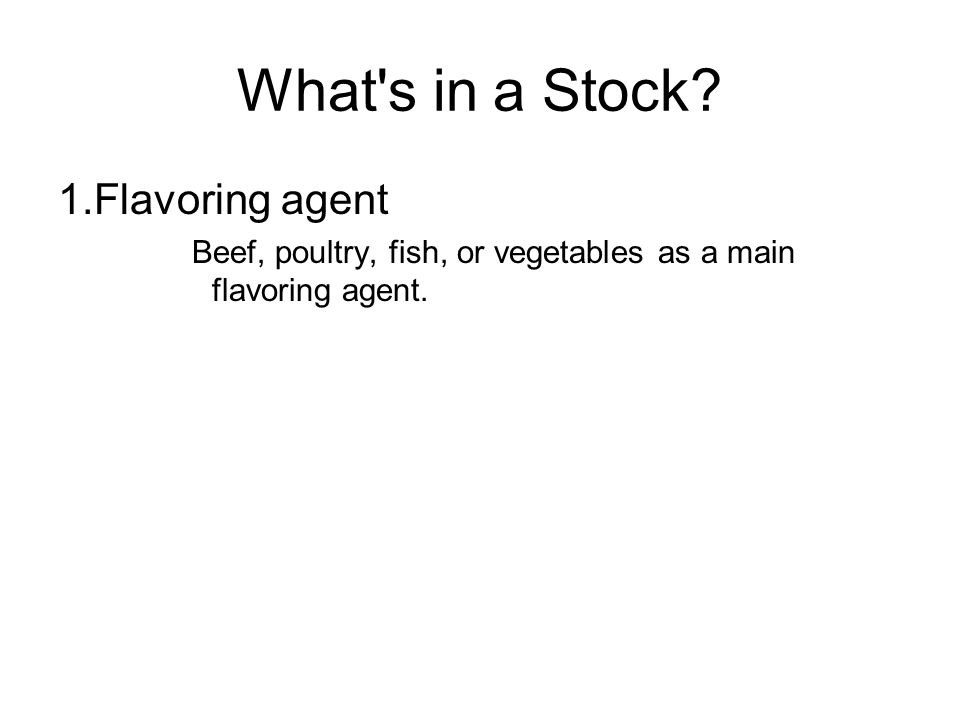 What's in a Stock?

1.Flavoring agent

Beef, poultry, fish, or vegetables as a main flavoring agent.